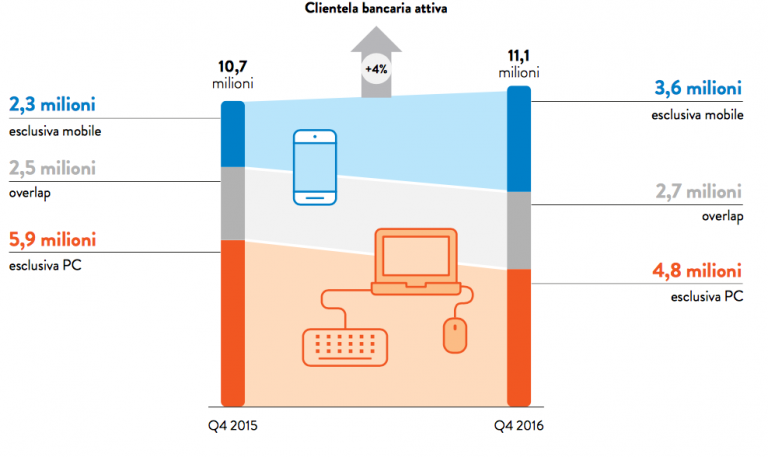 Clientela bancaria attiva

+4%

10,7 milioni

11,1 milioni

2,3 milioni
esclusiva mobile

2,5 milioni
overlap

5,9 milioni
esclusiva PC

3,6 milioni
esclusiva mobile

2,7 milioni
overlap

4,8 milioni
esclusiva PC

Q4 2015

Q4 2016